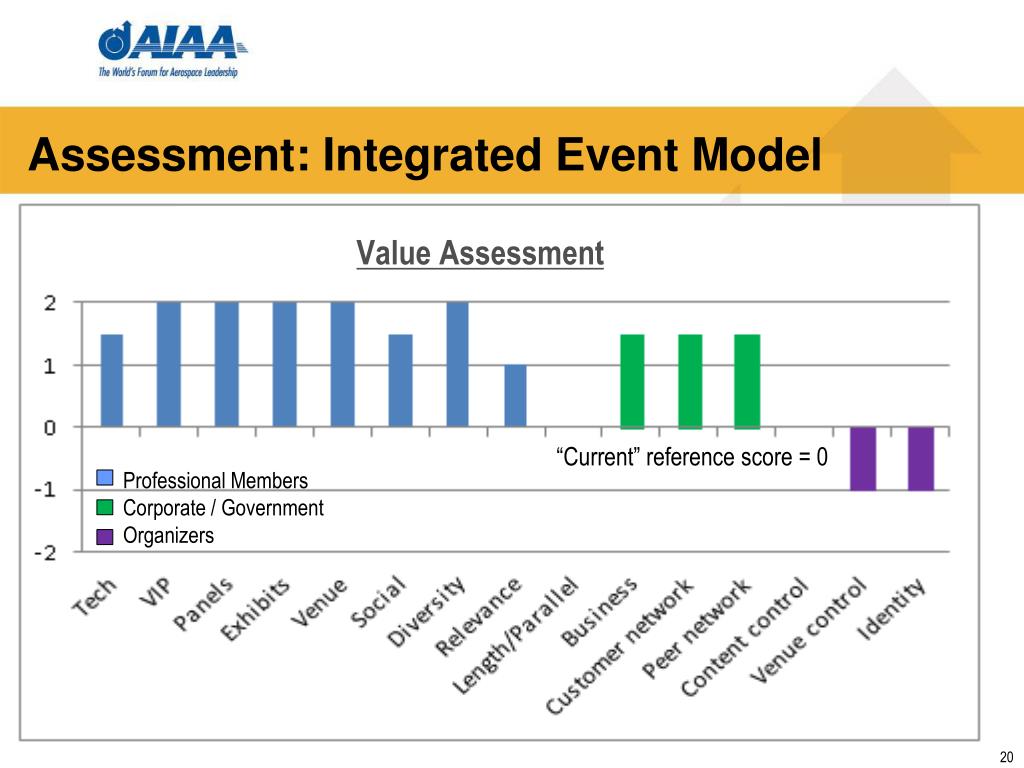 AIAA
The World's Forum for Aerospace Leadership

Assessment: Integrated Event Model

Value Assessment

2
1
0
-1
-2

“Current” reference score = 0

Professional Members
Corporate / Government
Organizers

Tech
VIP
Panels
Exhibits
Venue
Social
Diversity
Relevance
Length/Parallel
Business
Customer network
Peer network
Content control
Venue control
Identity

20